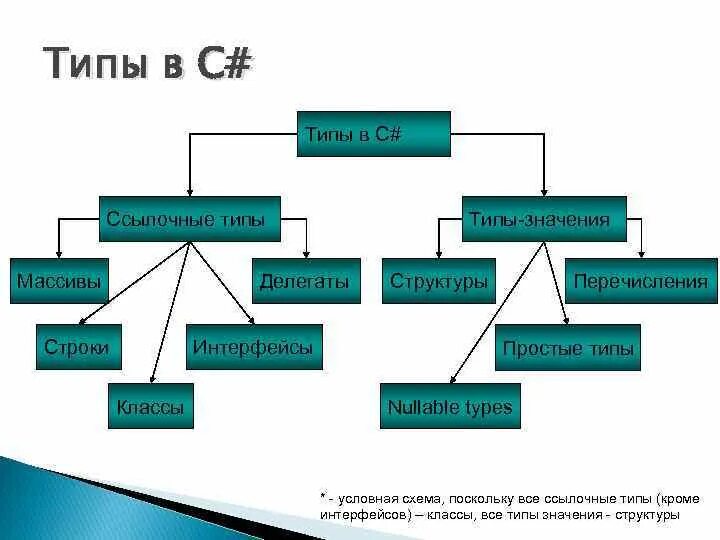 Типы в C#

Типы в C#

Ссылочные типы

Типы-значения

Массивы

Делегаты

Структуры

Перечисления

Строки

Интерфейсы

Простые типы

Классы

Nullable types

* - условная схема, поскольку все ссылочные типы (кроме интерфейсов) – классы, все типы значения - структуры